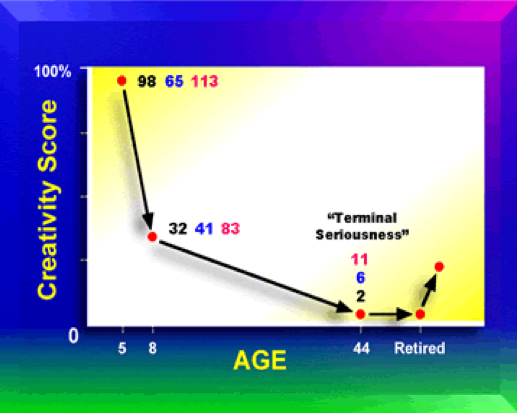 100%

Creativity Score

98 65 113

32 41 83

"Terminal Seriousness"

11
6
2

0

5 8 44 Retired

AGE